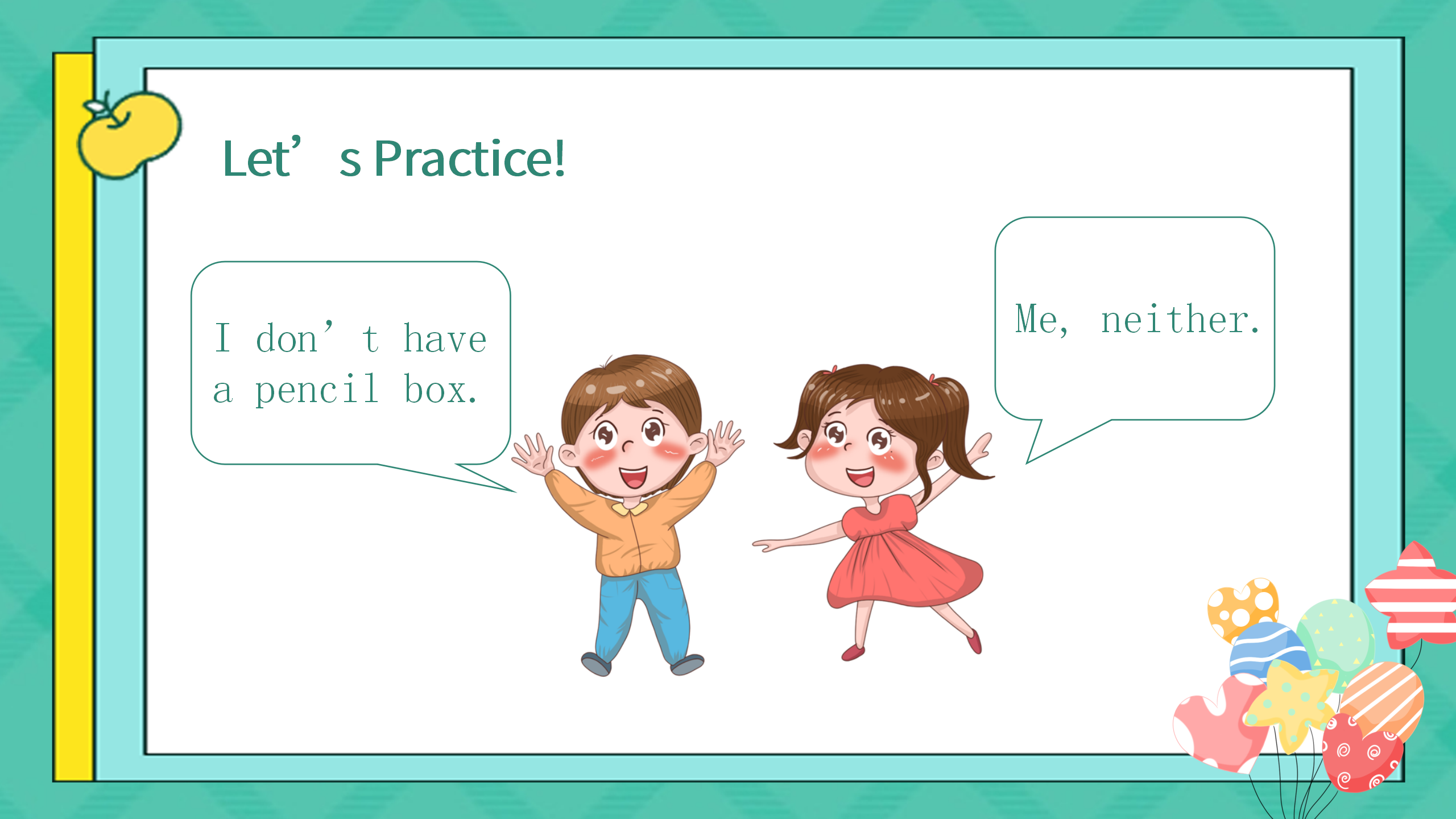 Let’s Practice!

I don’t have a pencil box.

Me, neither.